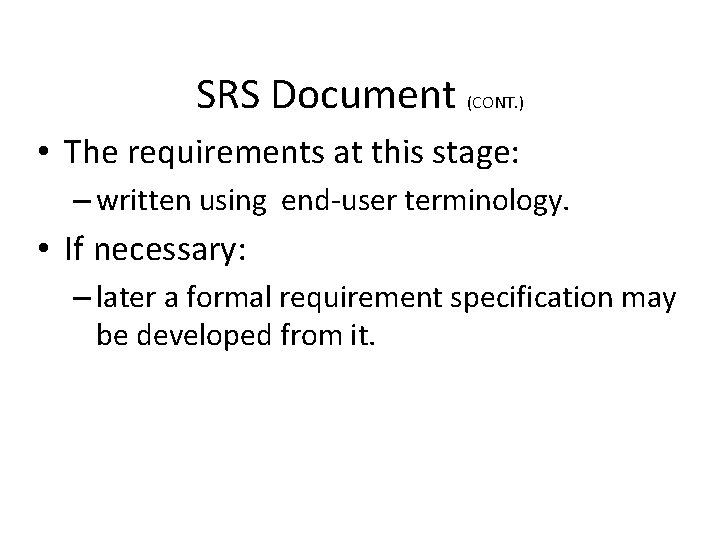 SRS Document (CONT.)

• The requirements at this stage:

– written using end-user terminology.

• If necessary:

– later a formal requirement specification may be developed from it.